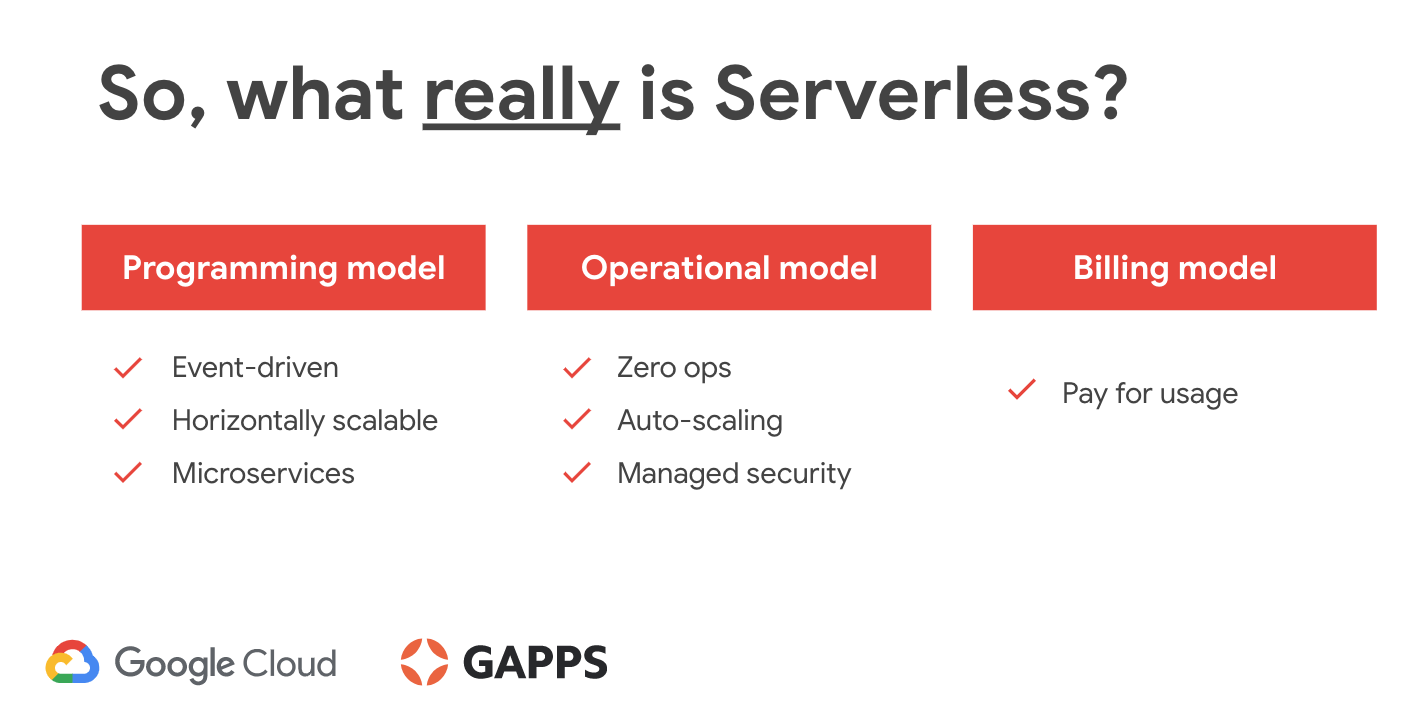 So, what really is Serverless?

Programming model

✓ Event-driven
✓ Horizontally scalable
✓ Microservices

Operational model

✓ Zero ops
✓ Auto-scaling
✓ Managed security

Billing model

✓ Pay for usage

Google Cloud

GAPPS